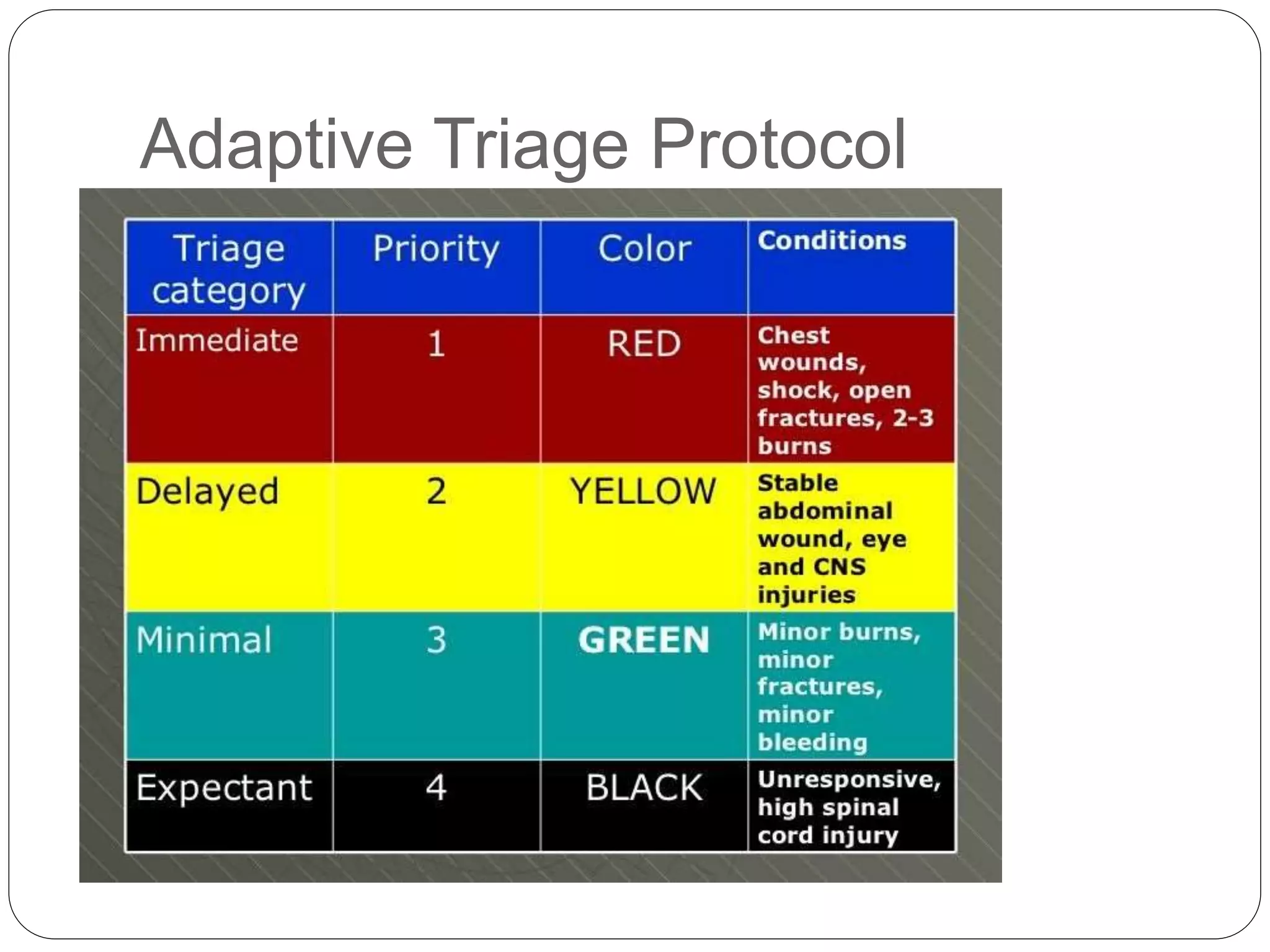 Adaptive Triage Protocol

| Triage category | Priority | Color | Conditions |
|---|---|---|---|
| Immediate | 1 | RED | Chest wounds, shock, open fractures, 2-3 burns |
| Delayed | 2 | YELLOW | Stable abdominal wound, eye and CNS injuries |
| Minimal | 3 | GREEN | Minor burns, minor fractures, minor bleeding |
| Expectant | 4 | BLACK | Unresponsive, high spinal cord injury |